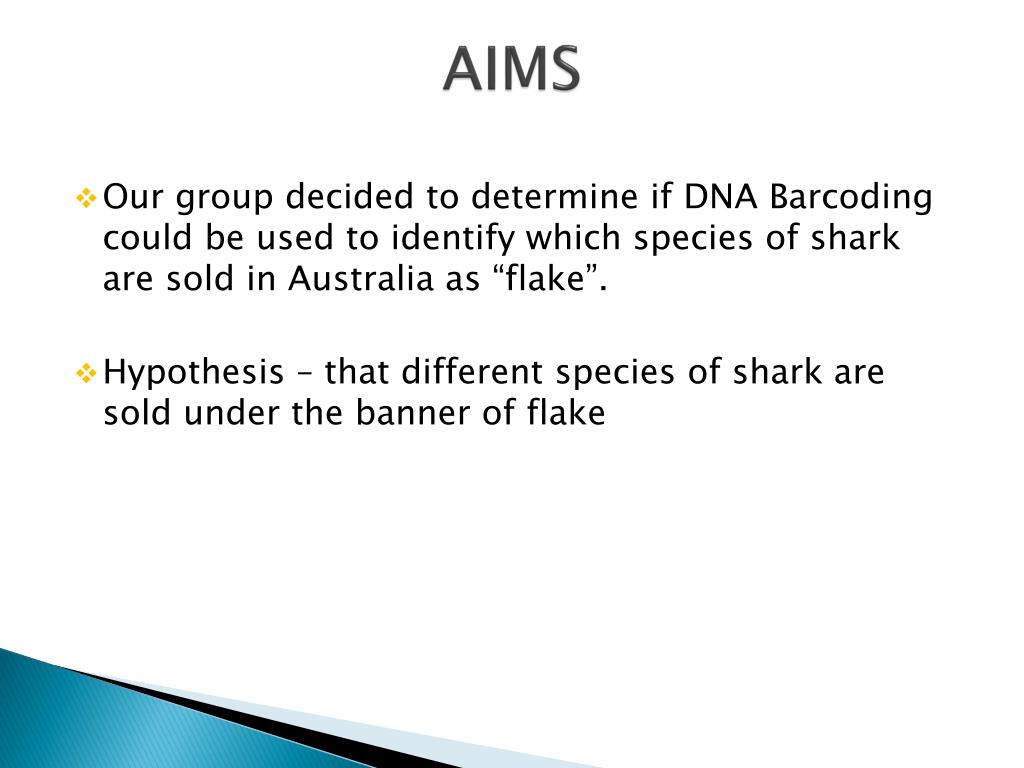 AIMS

❖ Our group decided to determine if DNA Barcoding could be used to identify which species of shark are sold in Australia as “flake”.

❖ Hypothesis – that different species of shark are sold under the banner of flake